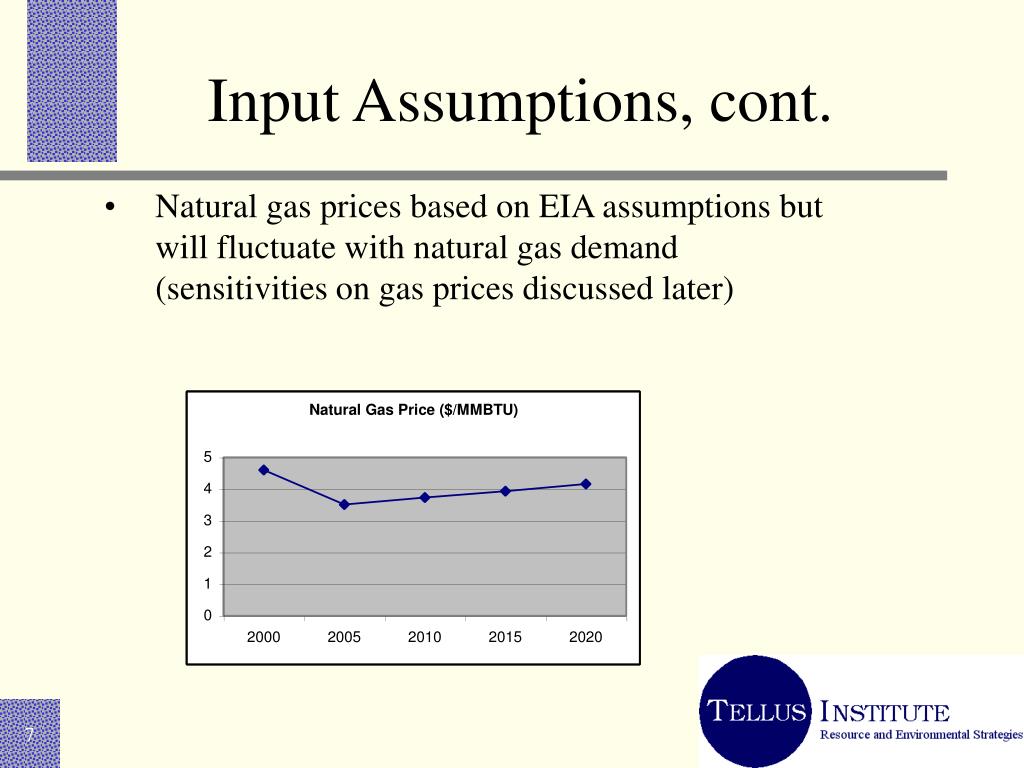 Input Assumptions, cont.

• Natural gas prices based on EIA assumptions but will fluctuate with natural gas demand (sensitivities on gas prices discussed later)

Natural Gas Price ($/MMBTU)

5
4
3
2
1
0

2000 2005 2010 2015 2020

7

TELLUS INSTITUTE
Resource and Environmental Strategies